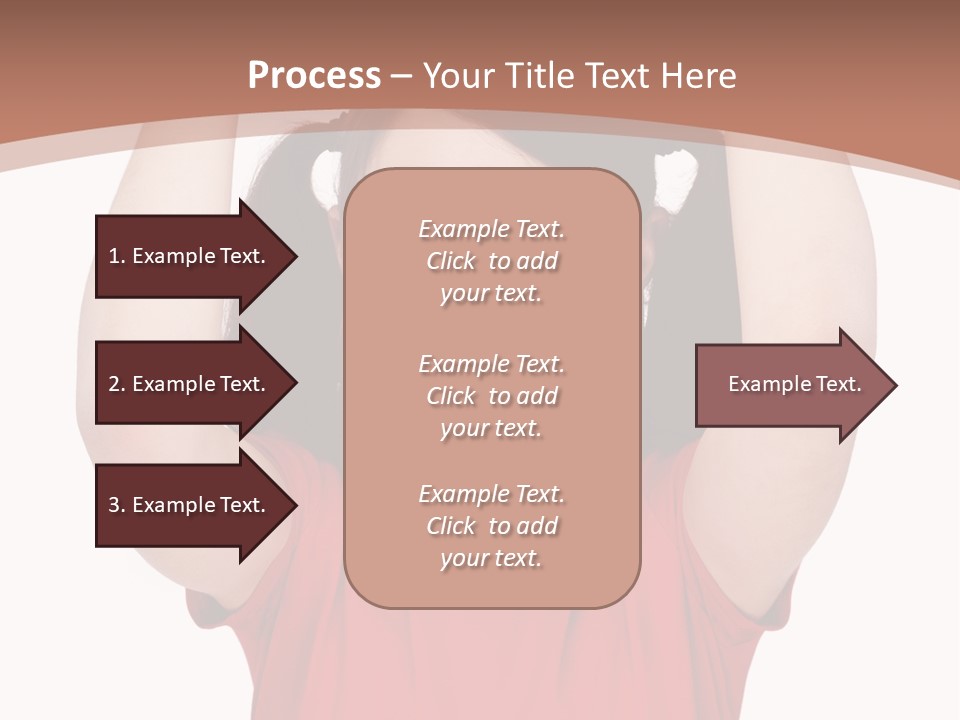 Process – Your Title Text Here

1. Example Text.

2. Example Text.

3. Example Text.

Example Text. Click to add your text.

Example Text. Click to add your text.

Example Text. Click to add your text.

Example Text.